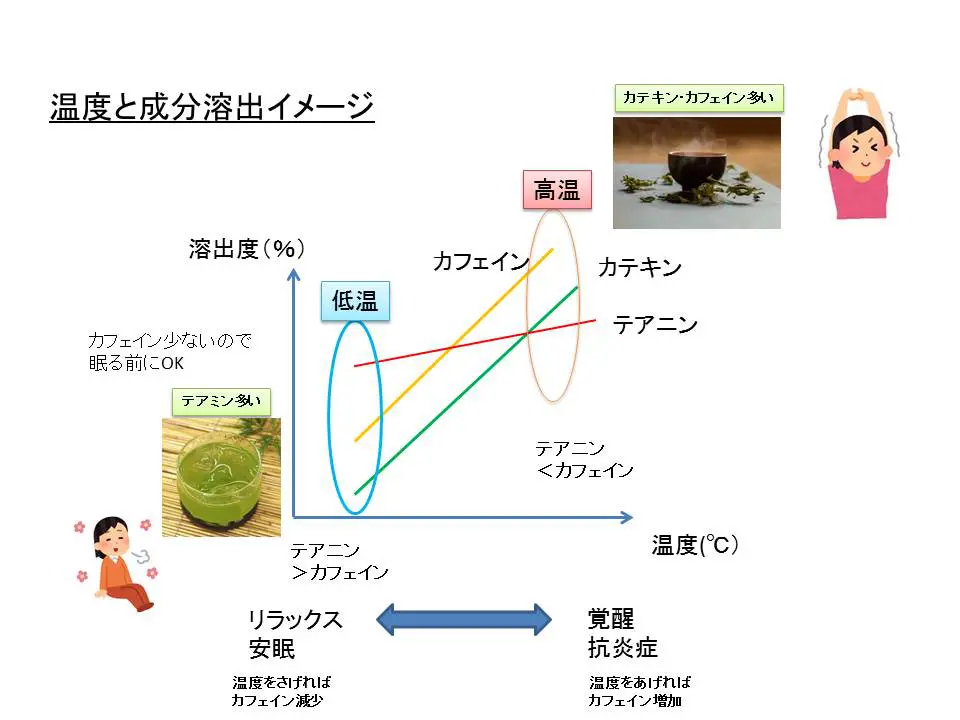 温度と成分溶出イメージ

カテキン･カフェイン多い

高温

溶出度（%）

カフェイン

カテキン

低温

テアニン

カフェイン少ないので
眠る前にOK

テアミン多い

テアニン
＜カフェイン

温度(℃)

テアニン
＞カフェイン

リラックス
安眠

覚醒
抗炎症

温度をさげれば
カフェイン減少

温度をあげれば
カフェイン増加